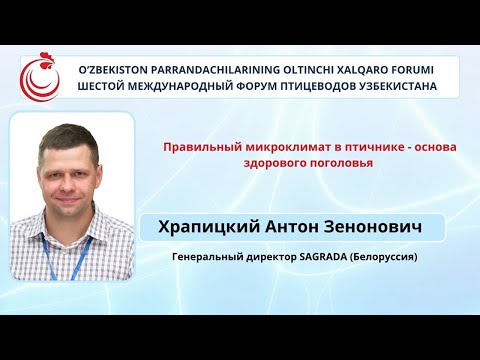 O'ZBEKISTON PARRANDACHILARINING OLTINCHI XALQARO FORUMI
ШЕСТОЙ МЕЖДУНАРОДНЫЙ ФОРУМ ПТИЦЕВОДОВ УЗБЕКИСТАНА

Правильный микроклимат в птичнике - основа здорового поголовья

Храпицкий Антон Зенонович

Генеральный директор SAGRADA (Белоруссия)